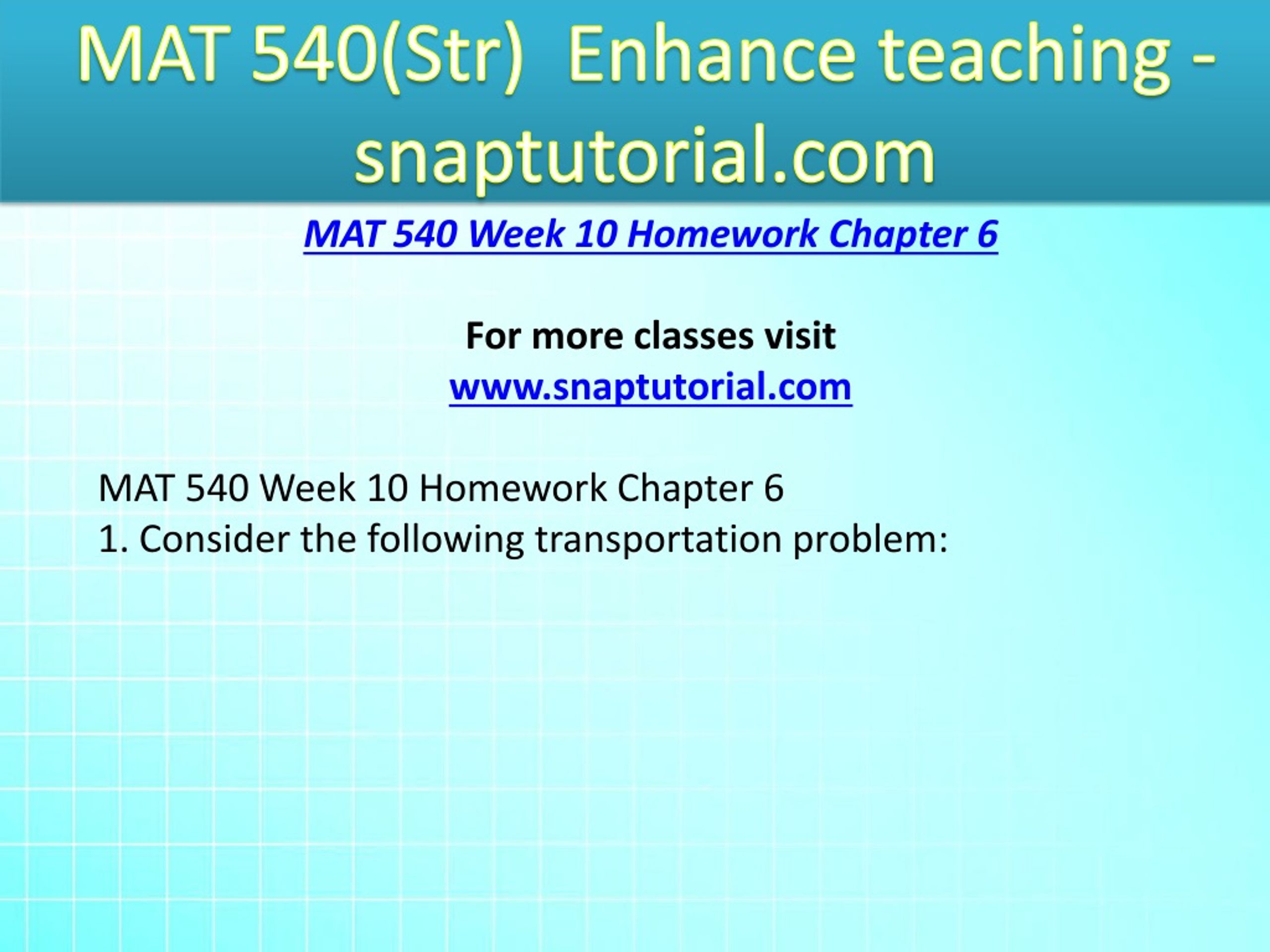 MAT 540(Str) Enhance teaching - snaptutorial.com

MAT 540 Week 10 Homework Chapter 6

For more classes visit
www.snaptutorial.com

MAT 540 Week 10 Homework Chapter 6
1. Consider the following transportation problem: